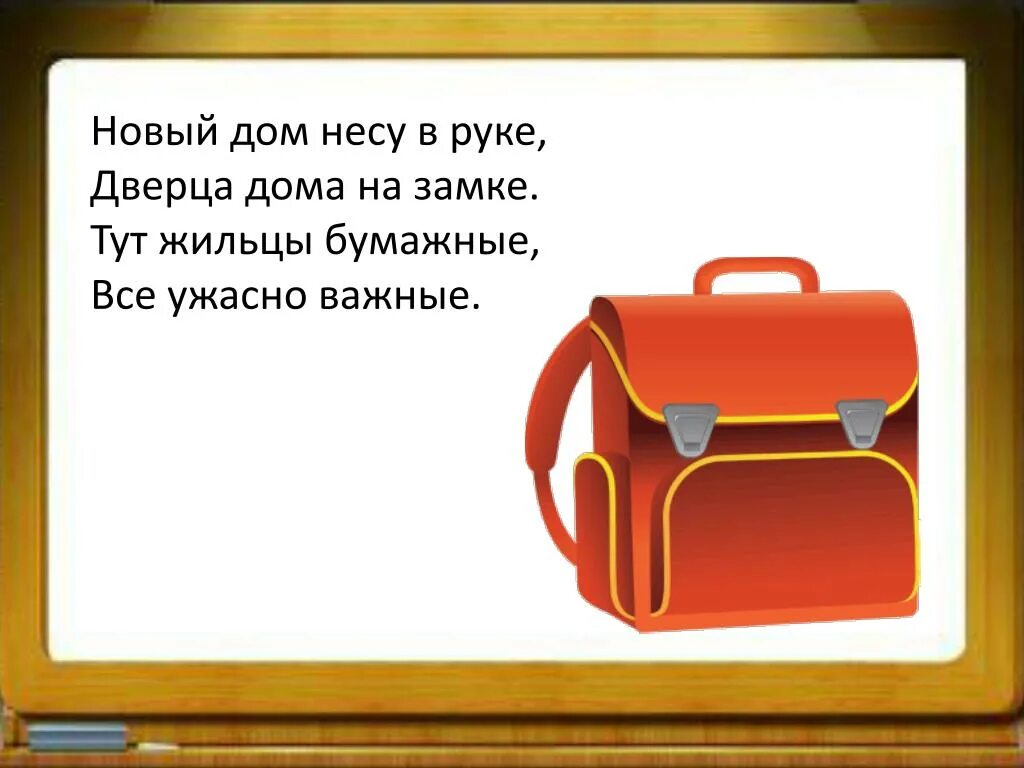 Новый дом несу в руке,
Дверца дома на замке.
Тут жильцы бумажные,
Все ужасно важные.